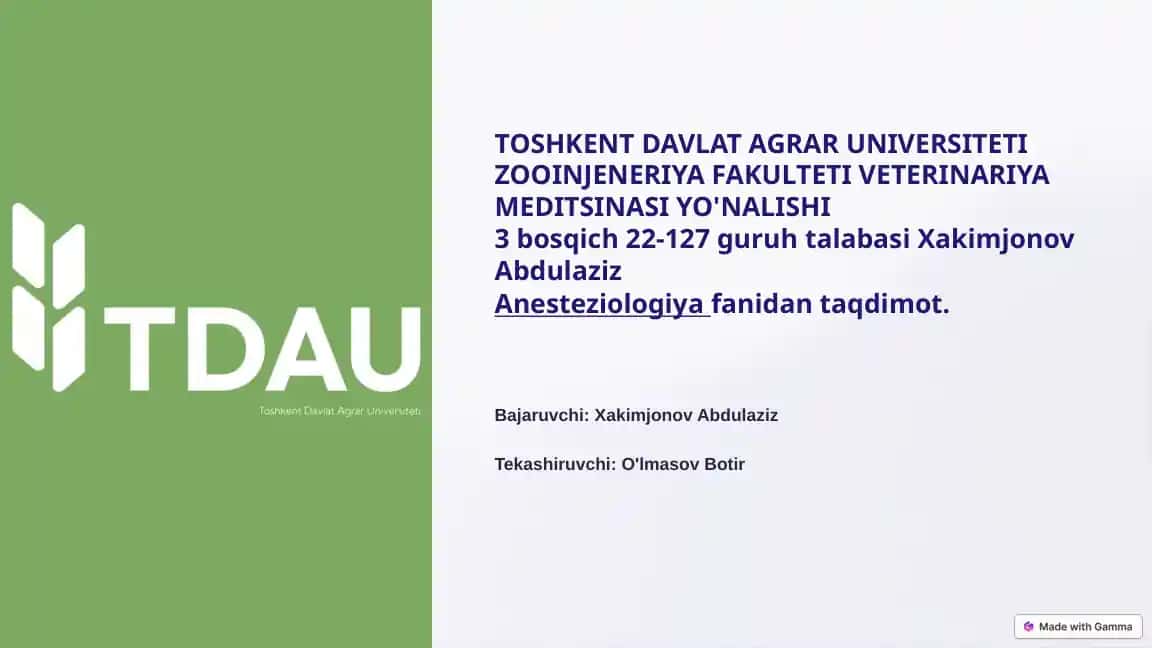 TDAU
Toshkent Davlat Agrar Universiteti

TOSHKENT DAVLAT AGRAR UNIVERSITETI ZOOINJENERIYA FAKULTETI VETERINARIYA MEDITSINASI YO'NALISHI
3 bosqich 22-127 guruh talabasi Xakimjonov Abdulaziz
Anesteziologiya fanidan taqdimot.

Bajaruvchi: Xakimjonov Abdulaziz

Tekashiruvchi: O'lmasov Botir

Made with Gamma